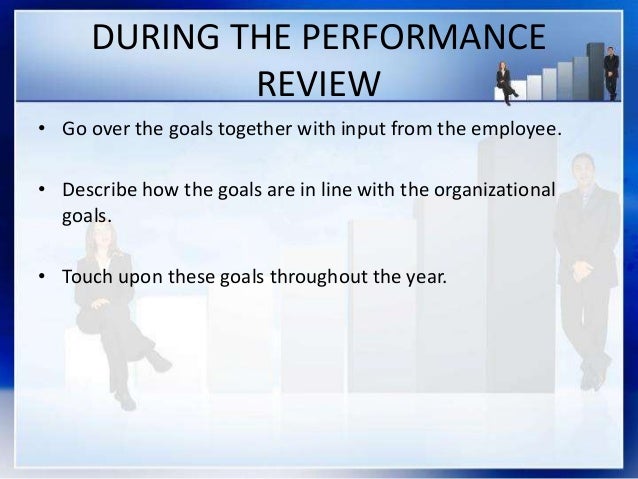 DURING THE PERFORMANCE REVIEW

• Go over the goals together with input from the employee.

• Describe how the goals are in line with the organizational goals.

• Touch upon these goals throughout the year.